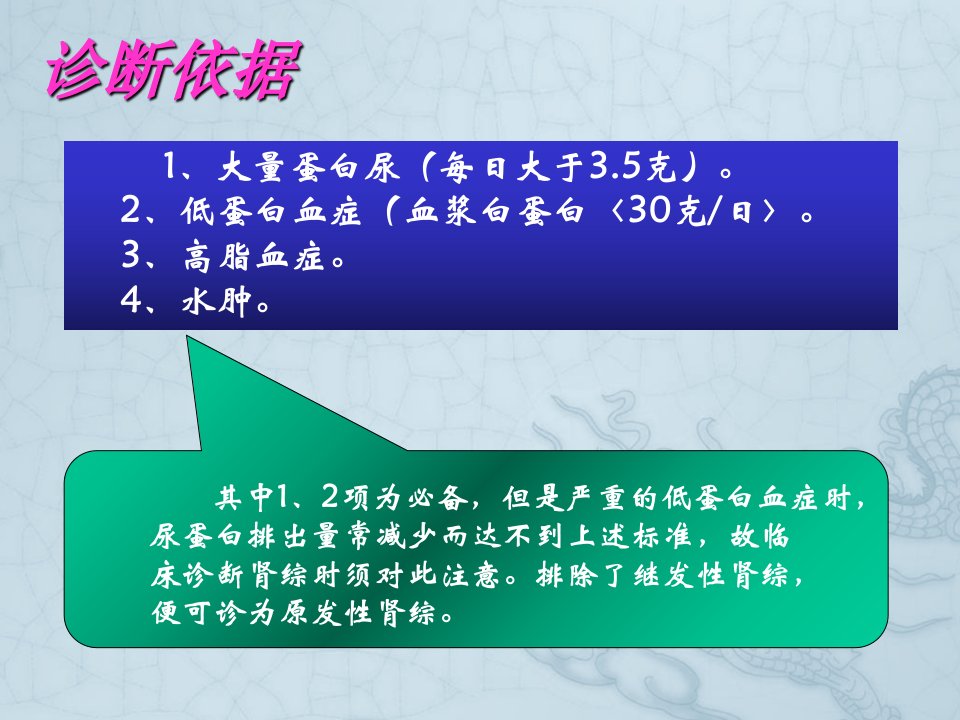 诊断依据

1、大量蛋白尿（每日大于3.5克）。
2、低蛋白血症（血浆白蛋白〈30克/日〉。
3、高脂血症。
4、水肿。

其中1、2项为必备，但是严重的低蛋白血症时，尿蛋白排出量常减少而达不到上述标准，故临床诊断肾综时须对此注意。排除了继发性肾综，便可诊为原发性肾综。